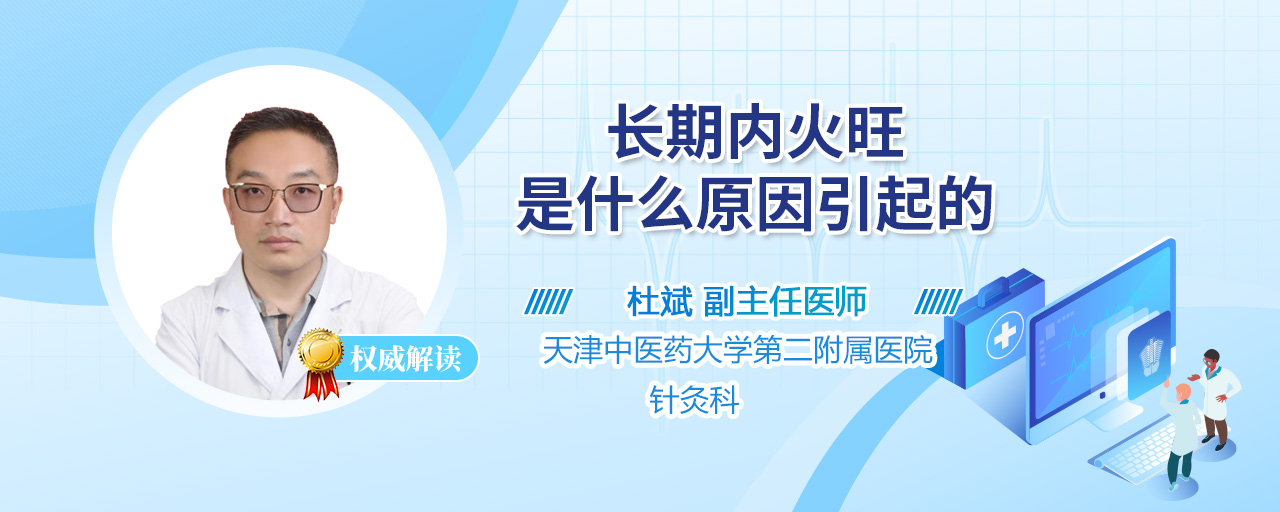 长期内火旺
是什么原因引起的

杜斌 副主任医师

天津中医药大学第二附属医院

针灸科

权威解读